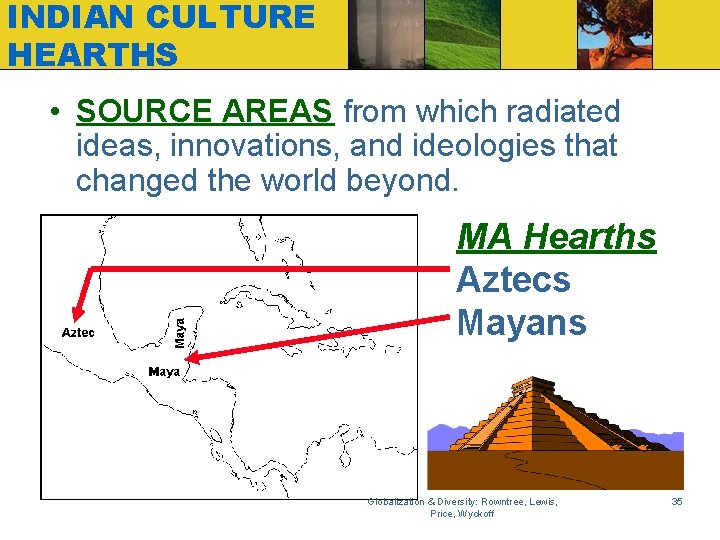 INDIAN CULTURE HEARTHS

• SOURCE AREAS from which radiated ideas, innovations, and ideologies that changed the world beyond.

Aztec
Maya
Maya

MA Hearths
Aztecs
Mayans

Globalization & Diversity: Rowntree, Lewis, Price, Wyckoff

35